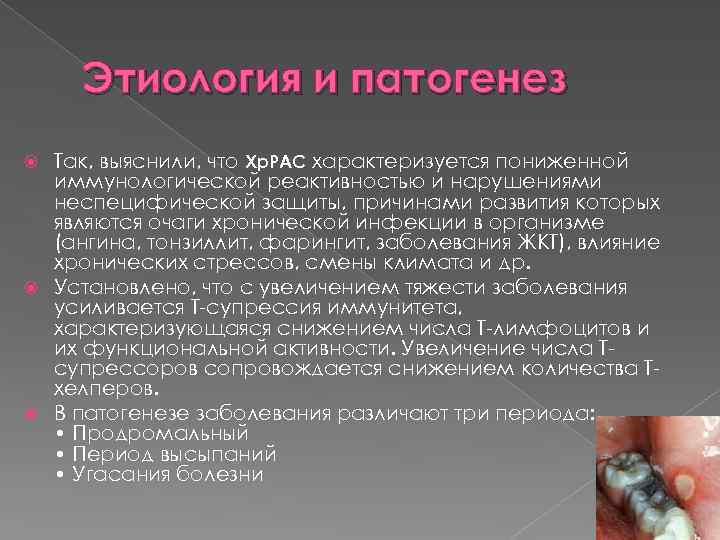 Этиология и патогенез

Так, выяснили, что ХрРАС характеризуется пониженной иммунологической реактивностью и нарушениями неспецифической защиты, причинами развития которых являются очаги хронической инфекции в организме (ангина, тонзиллит, фарингит, заболевания ЖКТ), влияние хронических стрессов, смены климата и др.

Установлено, что с увеличением тяжести заболевания усиливается Т-супрессия иммунитета, характеризующаяся снижением числа Т-лимфоцитов и их функциональной активности. Увеличение числа Т-супрессоров сопровождается снижением количества Т-хелперов.

В патогенезе заболевания различают три периода:
• Продромальный
• Период высыпаний
• Угасания болезни